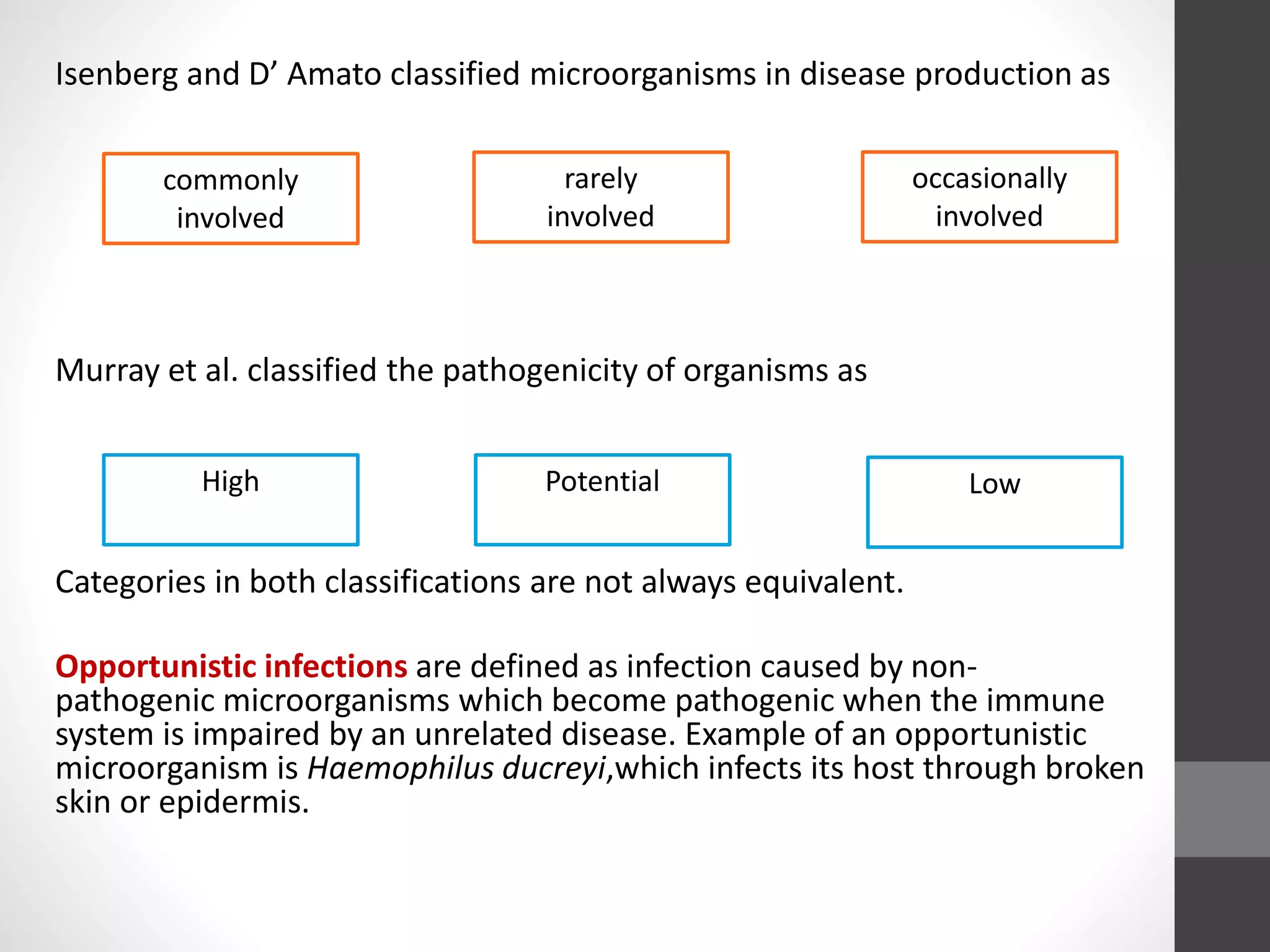 Isenberg and D’ Amato classified microorganisms in disease production as

commonly involved

rarely involved

occasionally involved

Murray et al. classified the pathogenicity of organisms as

High

Potential

Low

Categories in both classifications are not always equivalent.

Opportunistic infections are defined as infection caused by non-pathogenic microorganisms which become pathogenic when the immune system is impaired by an unrelated disease. Example of an opportunistic microorganism is Haemophilus ducreyi,which infects its host through broken skin or epidermis.